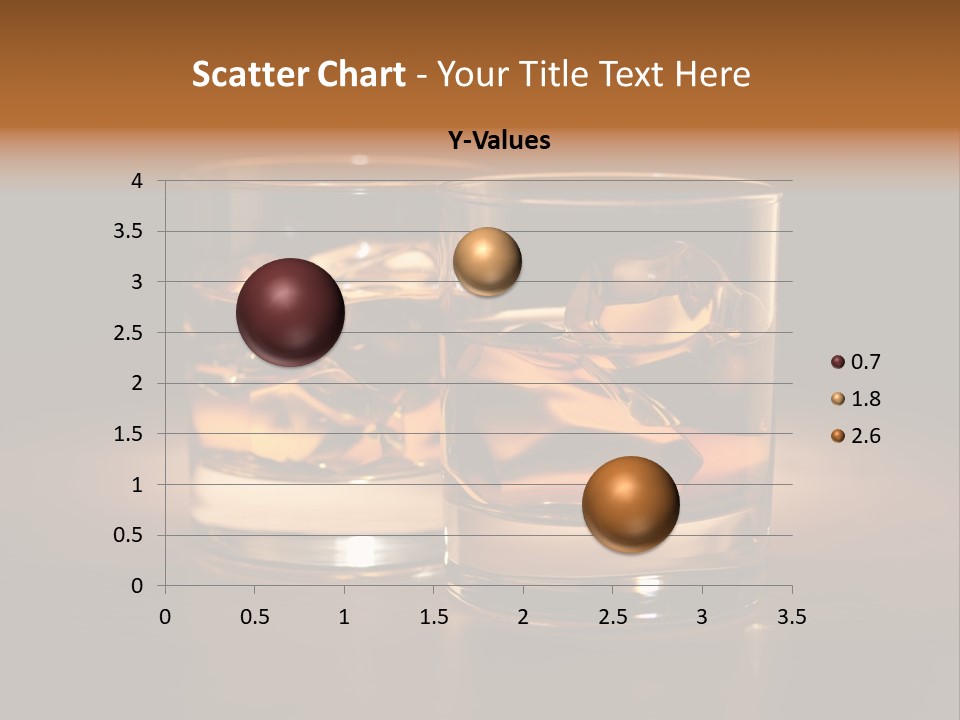 Scatter Chart - Your Title Text Here

Y-Values

4
3.5
3
2.5
2
1.5
1
0.5
0

0 0.5 1 1.5 2 2.5 3 3.5

0.7
1.8
2.6